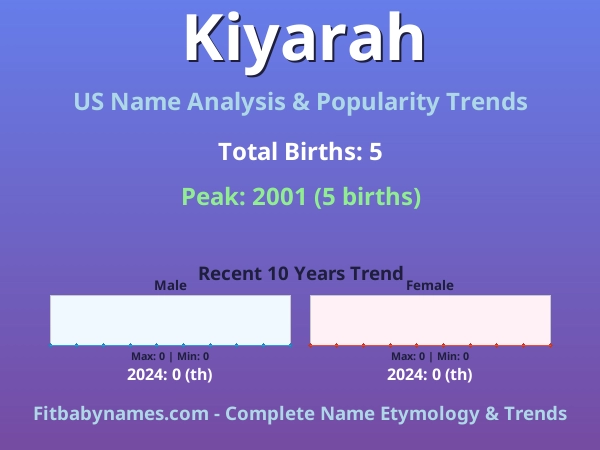 Kiyarah

US Name Analysis & Popularity Trends

Total Births: 5

Peak: 2001 (5 births)

Recent 10 Years Trend

Male

Max: 0 | Min: 0

2024: 0 (th)

Female

Max: 0 | Min: 0

2024: 0 (th)

Fitbabynames.com - Complete Name Etymology & Trends